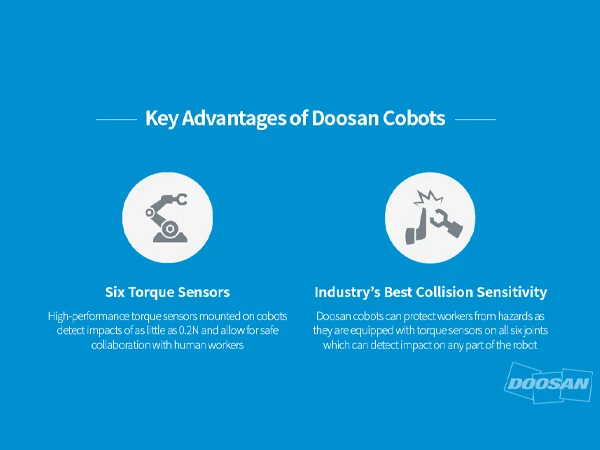 Key Advantages of Doosan Cobots

Six Torque Sensors

High-performance torque sensors mounted on cobots detect impacts of as little as 0.2N and allow for safe collaboration with human workers

Industry's Best Collision Sensitivity

Doosan cobots can protect workers from hazards as they are equipped with torque sensors on all six joints which can detect impact on any part of the robot

DOOSAN